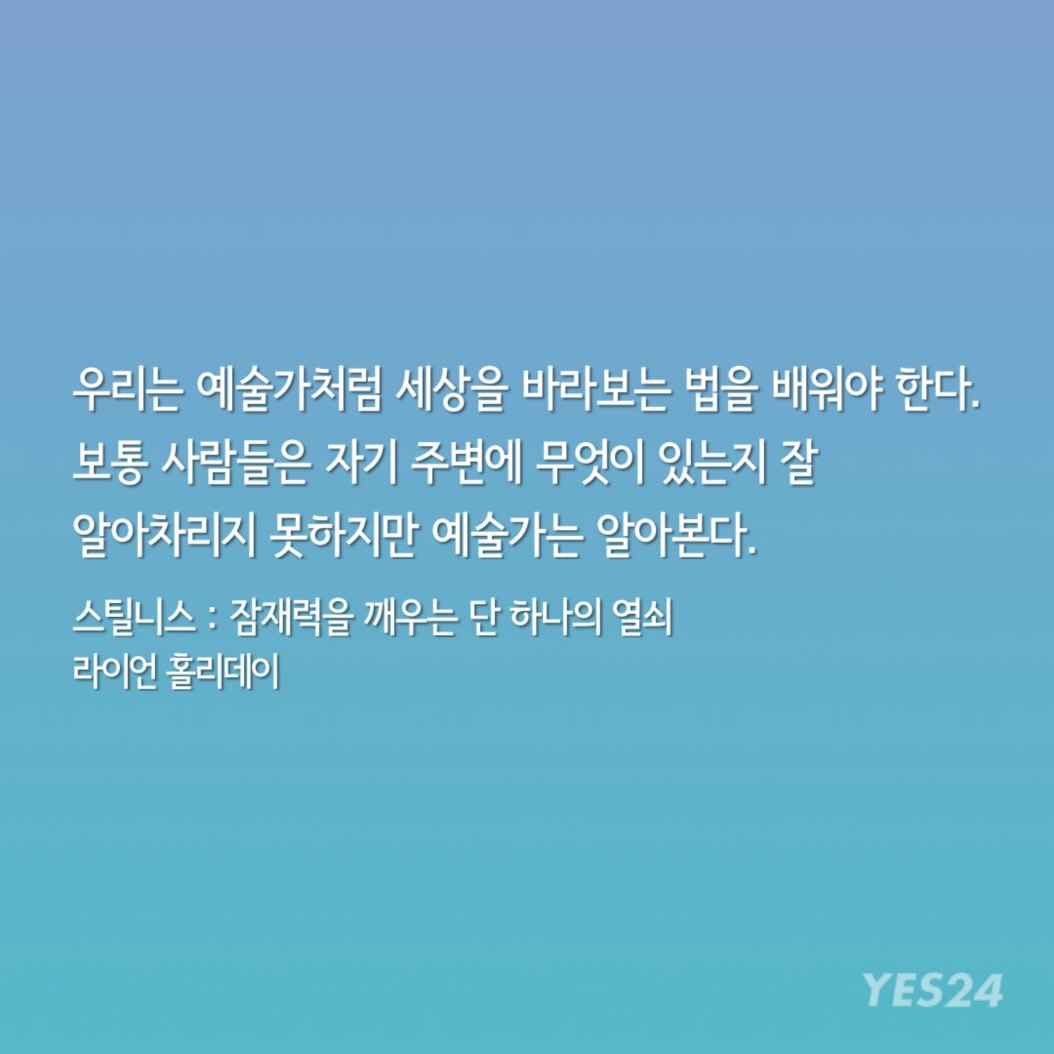 우리는 예술가처럼 세상을 바라보는 법을 배워야 한다. 보통 사람들은 자기 주변에 무엇이 있는지 잘 알아차리지 못하지만 예술가는 알아본다.

스틸니스 : 잠재력을 깨우는 단 하나의 열쇠
라이언 홀리데이

YES24